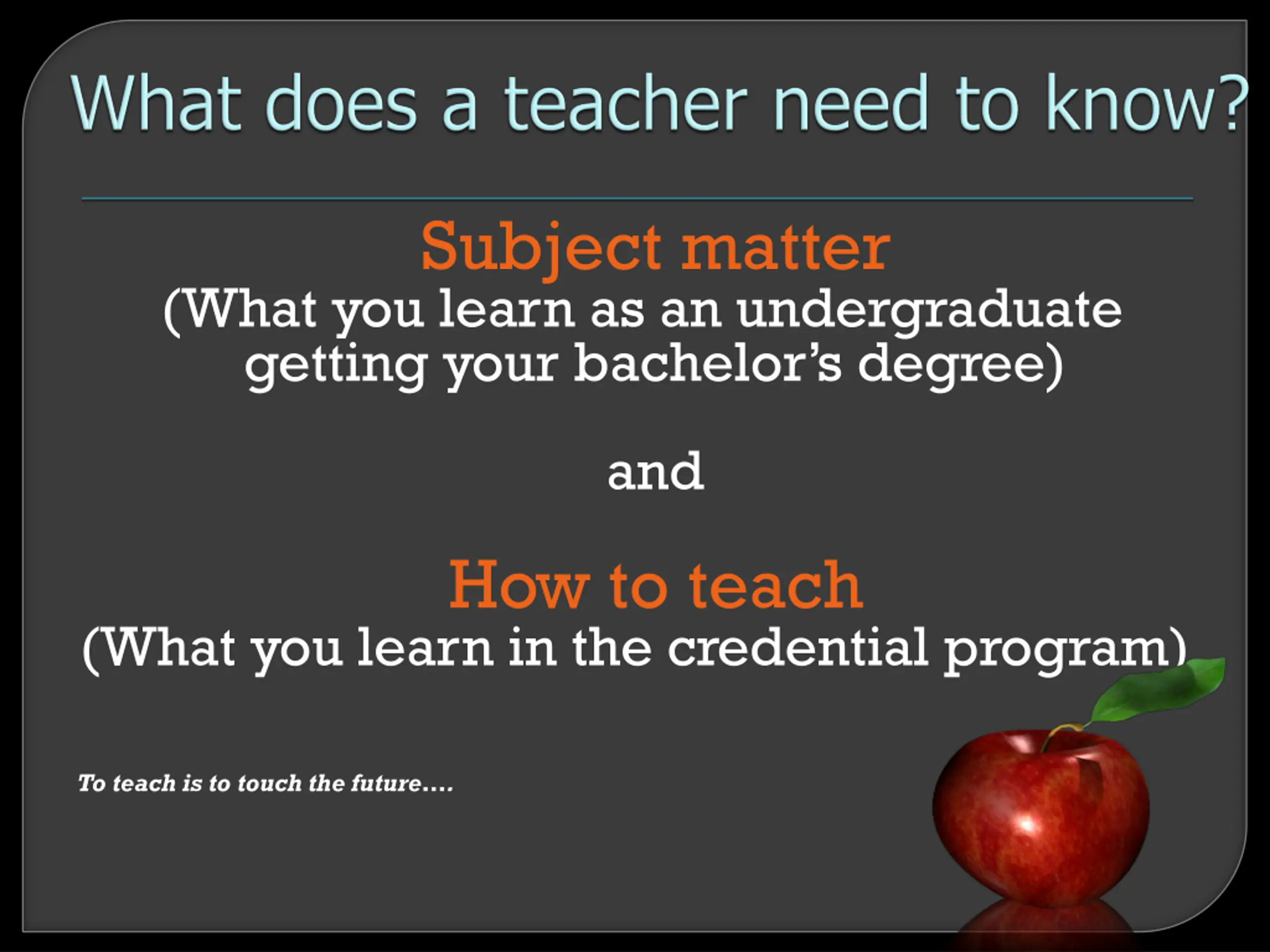 What does a teacher need to know?

Subject matter
(What you learn as an undergraduate getting your bachelor's degree)

and

How to teach
(What you learn in the credential program)

To teach is to touch the future....